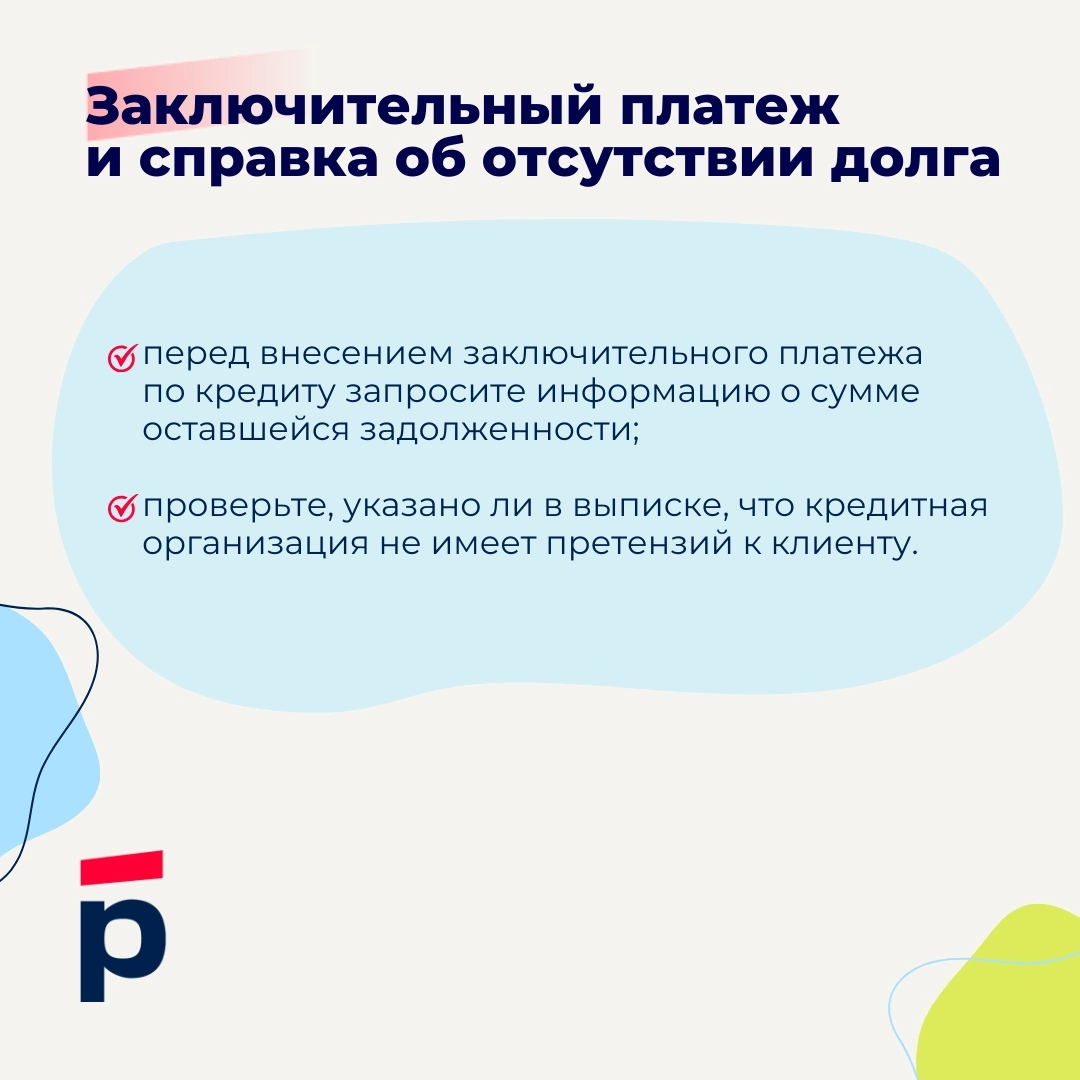 Заключительный платеж и справка об отсутствии долга

перед внесением заключительного платежа по кредиту запросите информацию о сумме оставшейся задолженности;

проверьте, указано ли в выписке, что кредитная организация не имеет претензий к клиенту.

р